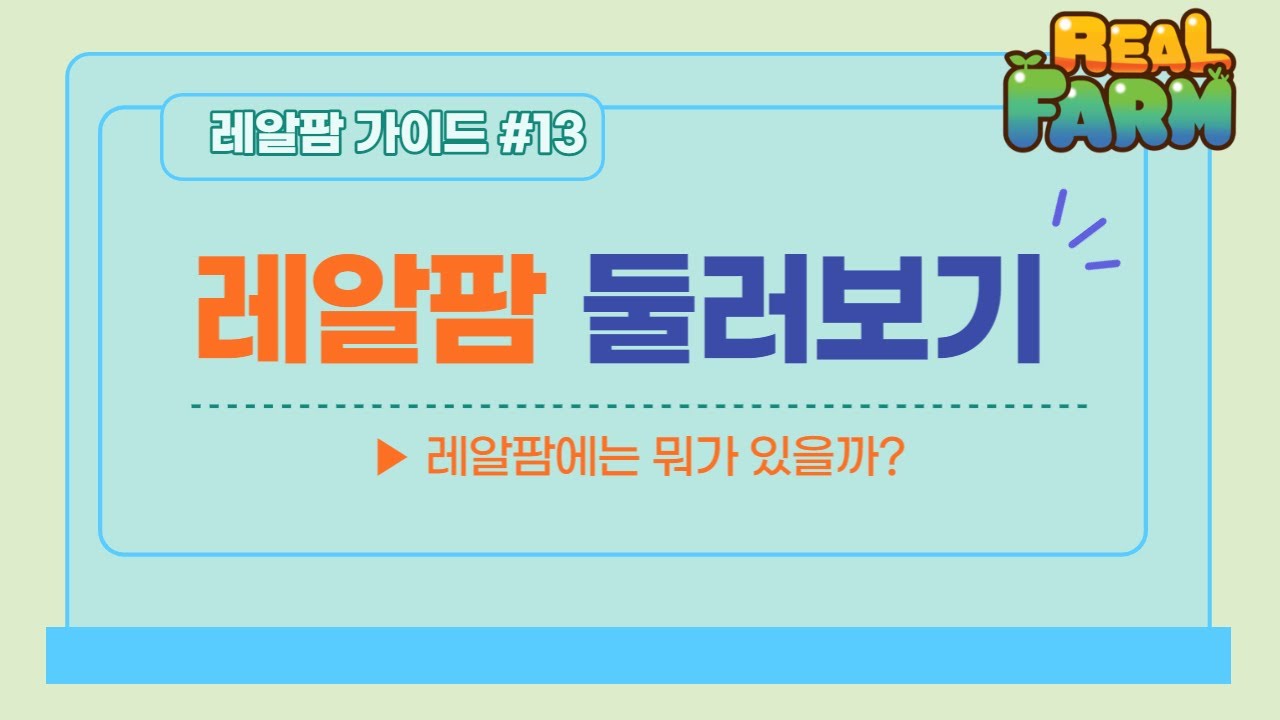 REAL FARM

레알팜 가이드 #13

레알팜 둘러보기

▶ 레알팜에는 뭐가 있을까?